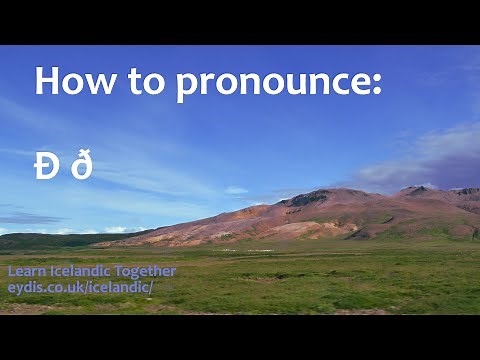 How to pronounce:

Ð ð

Learn Icelandic Together
eydis.co.uk/icelandic/